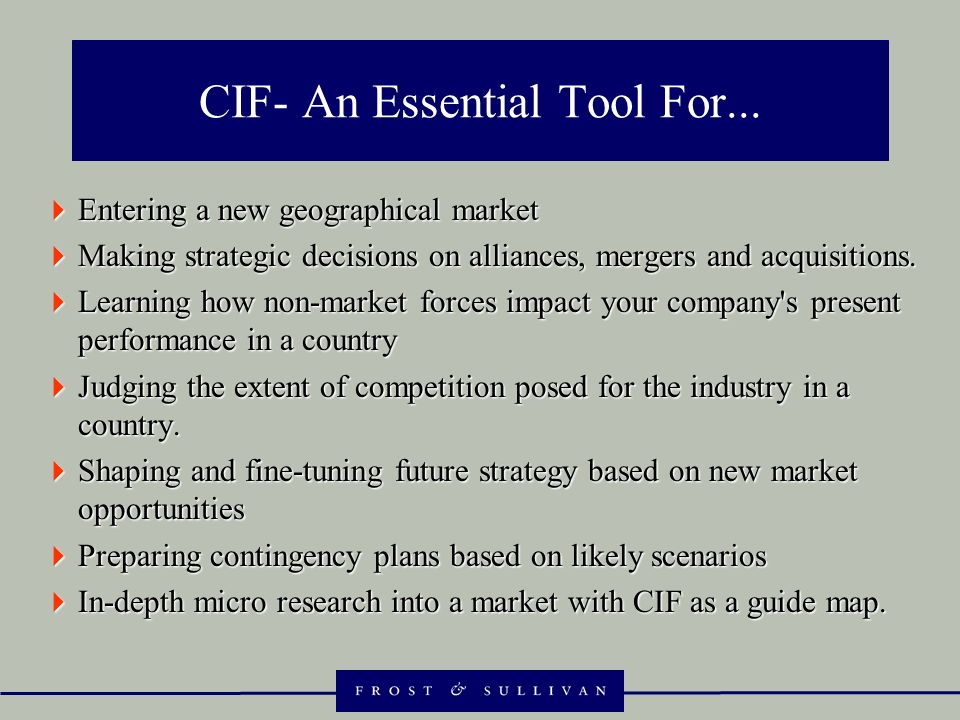 CIF- An Essential Tool For...

Entering a new geographical market

Making strategic decisions on alliances, mergers and acquisitions.

Learning how non-market forces impact your company's present performance in a country

Judging the extent of competition posed for the industry in a country.

Shaping and fine-tuning future strategy based on new market opportunities

Preparing contingency plans based on likely scenarios

In-depth micro research into a market with CIF as a guide map.

FROST & SULLIVAN